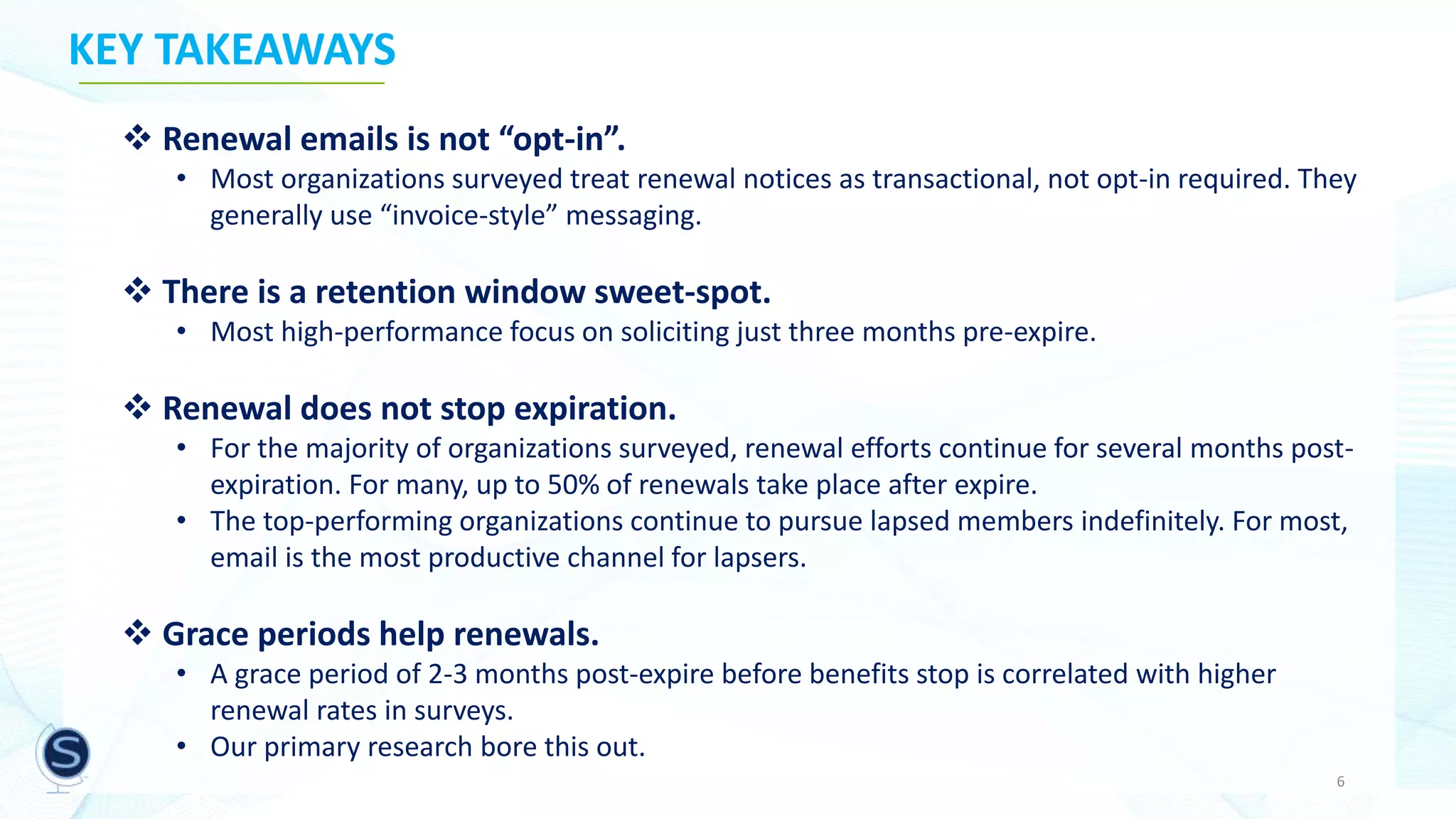 KEY TAKEAWAYS

❖ Renewal emails is not “opt-in”.

• Most organizations surveyed treat renewal notices as transactional, not opt-in required. They generally use “invoice-style” messaging.

❖ There is a retention window sweet-spot.

• Most high-performance focus on soliciting just three months pre-expire.

❖ Renewal does not stop expiration.

• For the majority of organizations surveyed, renewal efforts continue for several months post-expiration. For many, up to 50% of renewals take place after expire.

• The top-performing organizations continue to pursue lapsed members indefinitely. For most, email is the most productive channel for lapsers.

❖ Grace periods help renewals.

• A grace period of 2-3 months post-expire before benefits stop is correlated with higher renewal rates in surveys.

• Our primary research bore this out.

S

6